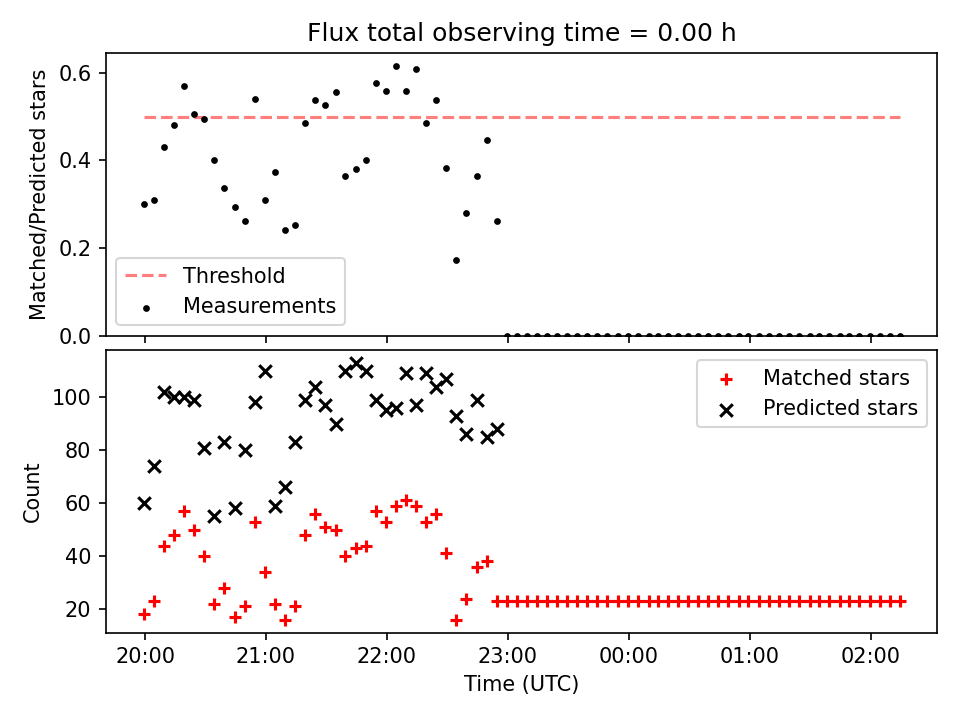 Flux total observing time = 0.00 h

Matched/Predicted stars

0.6
0.4
0.2
0.0

Threshold
Measurements

Count

100
80
60
40
20

Matched stars
Predicted stars

20:00
21:00
22:00
23:00
00:00
01:00
02:00

Time (UTC)